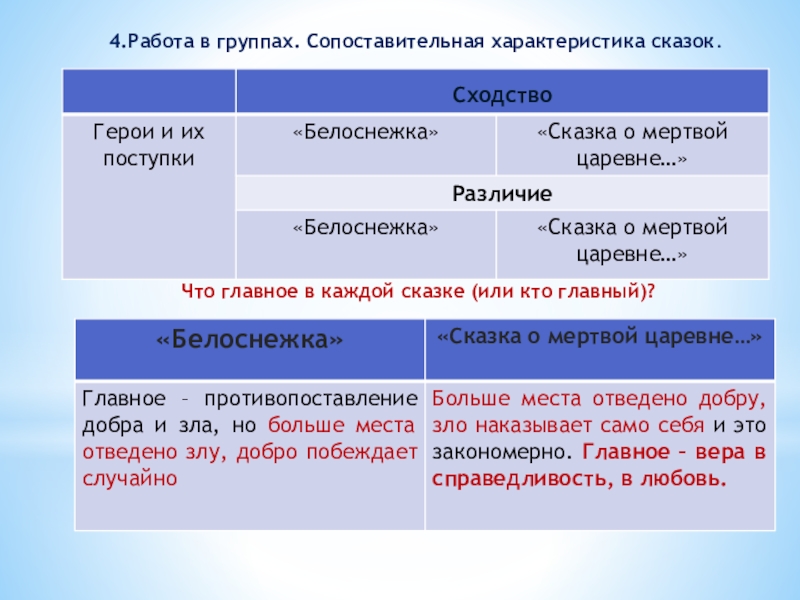 4.Работа в группах. Сопоставительная характеристика сказок.

| | Сходство | |
|---|---|---|
| Герои и их поступки | «Белоснежка» | «Сказка о мертвой царевне…» |
| | Различие | |
| | «Белоснежка» | «Сказка о мертвой царевне…» |

Что главное в каждой сказке (или кто главный)?

| «Белоснежка» | «Сказка о мертвой царевне…» |
|---|---|
| Главное – противопоставление добра и зла, но больше места отведено злу, добро побеждает случайно | Больше места отведено добру, зло наказывает само себя и это закономерно. Главное – вера в справедливость, в любовь. |